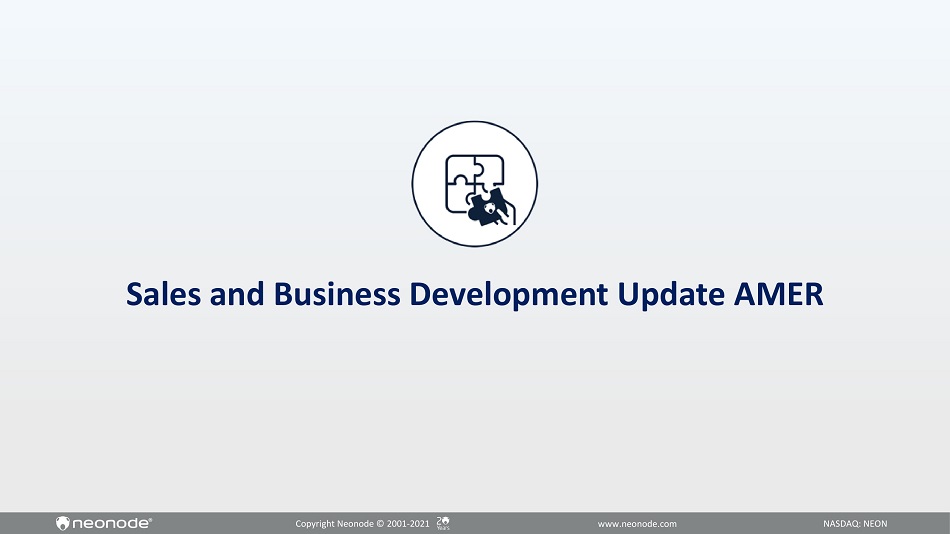 Sales and Business Development Update AMER

neonode

Copyright Neonode © 2001-2021 20 Years

www.neonode.com

NASDAQ: NEON